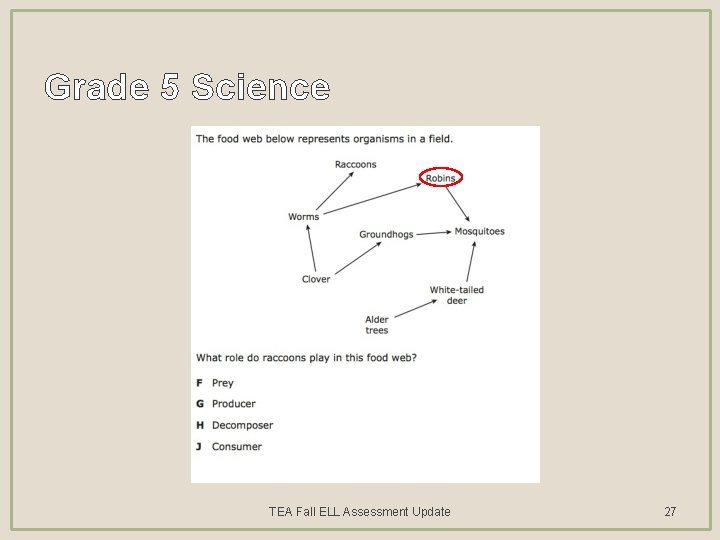 Grade 5 Science

The food web below represents organisms in a field.

Raccoons

Robins

Worms

Groundhogs

Mosquitoes

Clover

White-tailed deer

Alder trees

What role do raccoons play in this food web?

F Prey

G Producer

H Decomposer

J Consumer

TEA Fall ELL Assessment Update

27